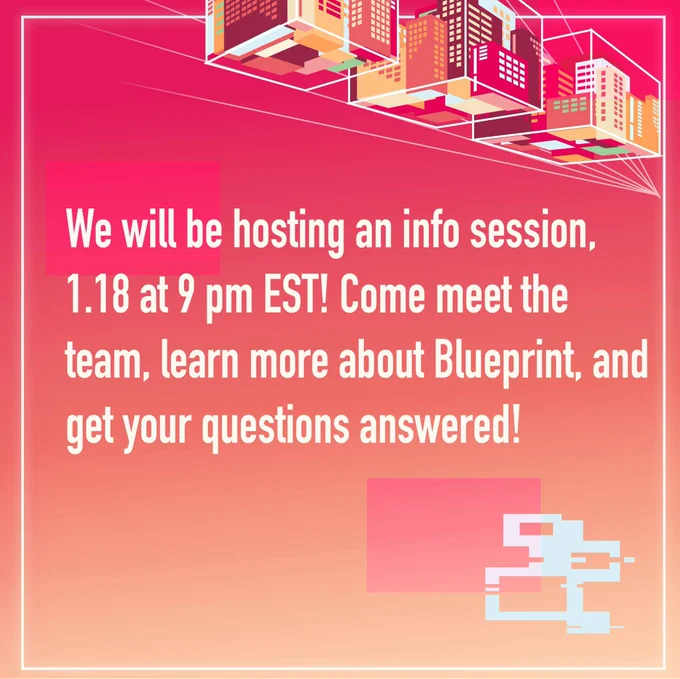 We will be hosting an info session, 1.18 at 9 pm EST! Come meet the team, learn more about Blueprint, and get your questions answered!